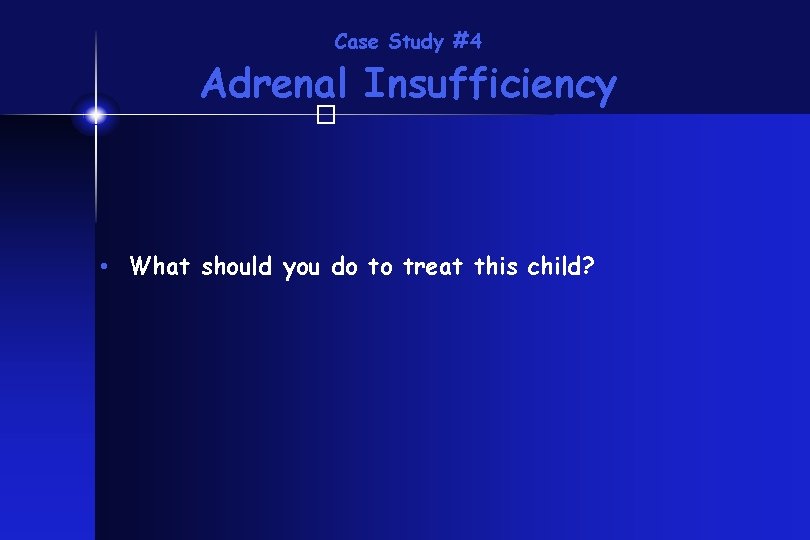 Case Study #4
Adrenal Insufficiency

• What should you do to treat this child?